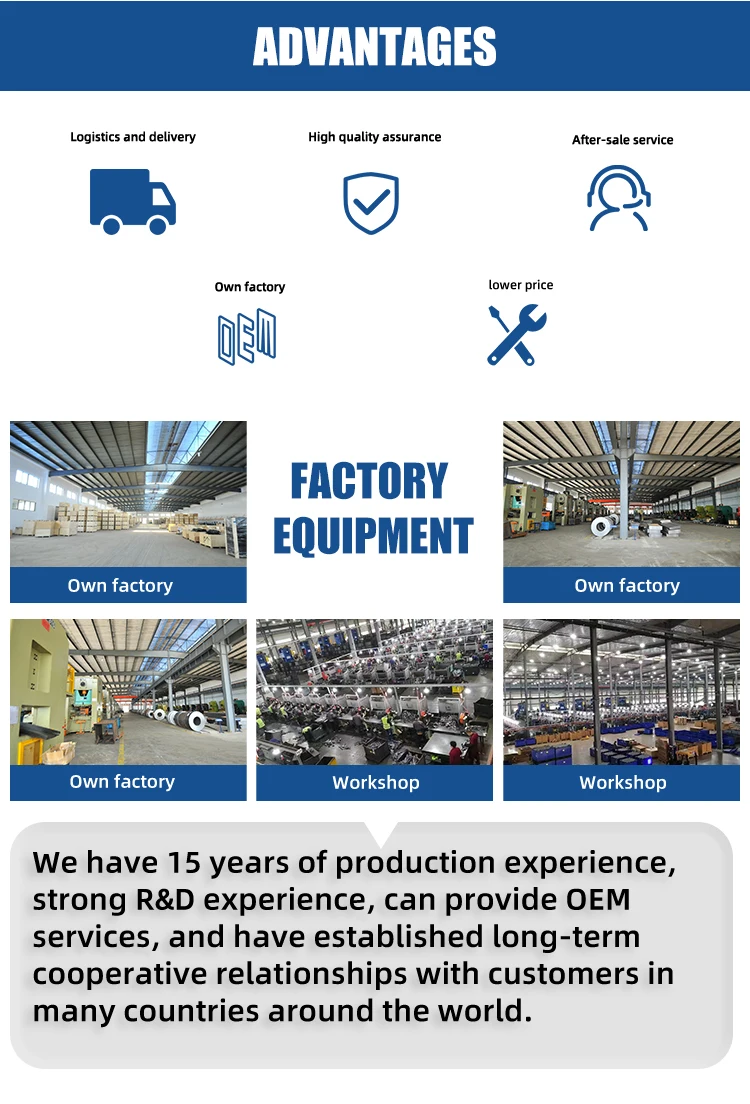 ADVANTAGES

Logistics and delivery

High quality assurance

After-sale service

Own factory

OEM

lower price

FACTORY EQUIPMENT

Own factory

Own factory

Own factory

Workshop

Workshop

We have 15 years of production experience, strong R&D experience, can provide OEM services, and have established long-term cooperative relationships with customers in many countries around the world.